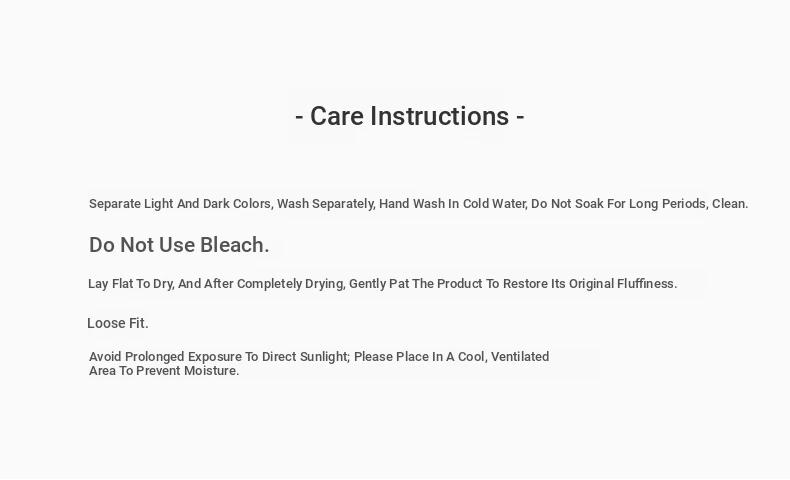 - Care Instructions -

Separate Light And Dark Colors, Wash Separately, Hand Wash In Cold Water, Do Not Soak For Long Periods, Clean.

Do Not Use Bleach.

Lay Flat To Dry, And After Completely Drying, Gently Pat The Product To Restore Its Original Fluffiness.

Loose Fit.

Avoid Prolonged Exposure To Direct Sunlight; Please Place In A Cool, Ventilated Area To Prevent Moisture.